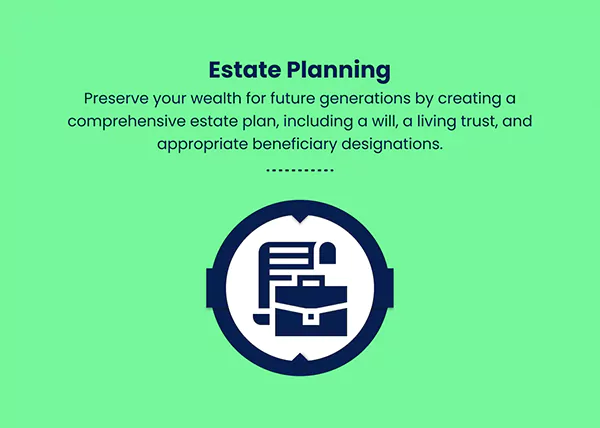 Estate Planning

Preserve your wealth for future generations by creating a comprehensive estate plan, including a will, a living trust, and appropriate beneficiary designations.